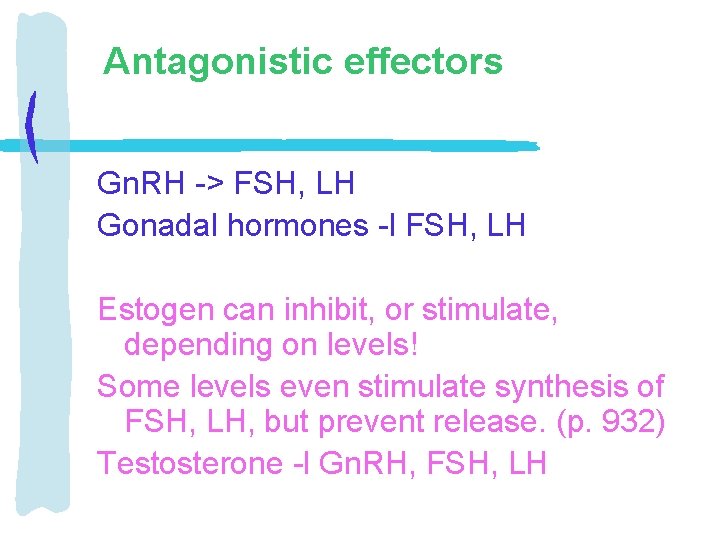 Antagonistic effectors

GnRH -> FSH, LH

Gonadal hormones -l FSH, LH

Estogen can inhibit, or stimulate, depending on levels!

Some levels even stimulate synthesis of FSH, LH, but prevent release. (p. 932)

Testosterone -l GnRH, FSH, LH